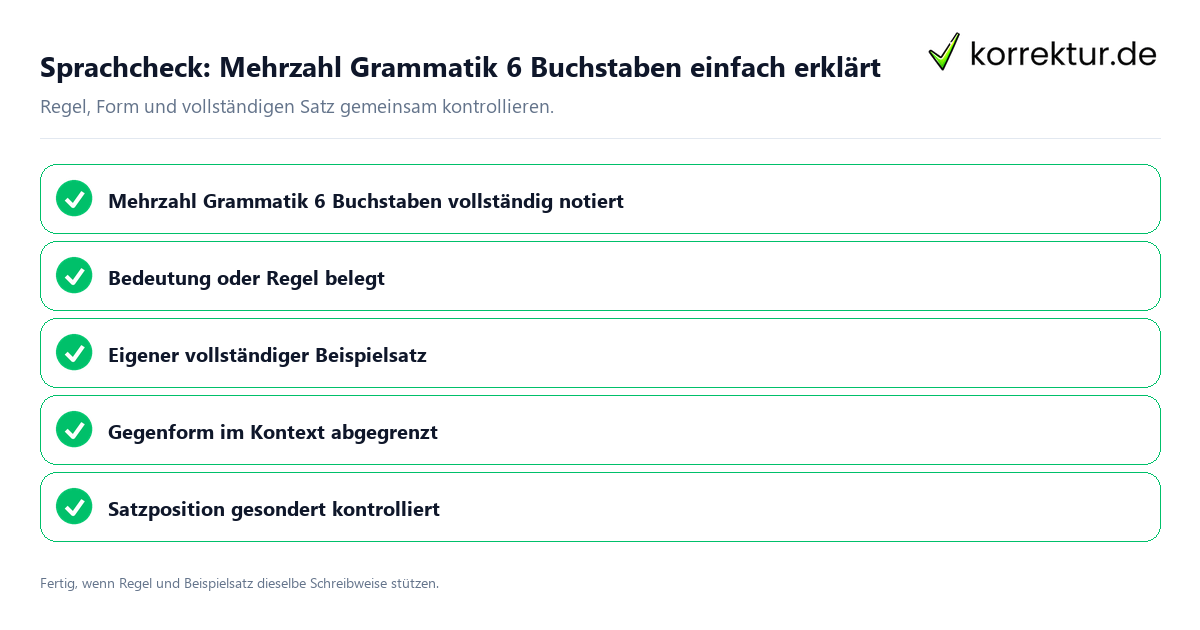 Sprachcheck: Mehrzahl Grammatik 6 Buchstaben einfach erklärt

korrektur.de

Regel, Form und vollständigen Satz gemeinsam kontrollieren.

Mehrzahl Grammatik 6 Buchstaben vollständig notiert

Bedeutung oder Regel belegt

Eigener vollständiger Beispielsatz

Gegenform im Kontext abgegrenzt

Satzposition gesondert kontrolliert

Fertig, wenn Regel und Beispielsatz dieselbe Schreibweise stützen.